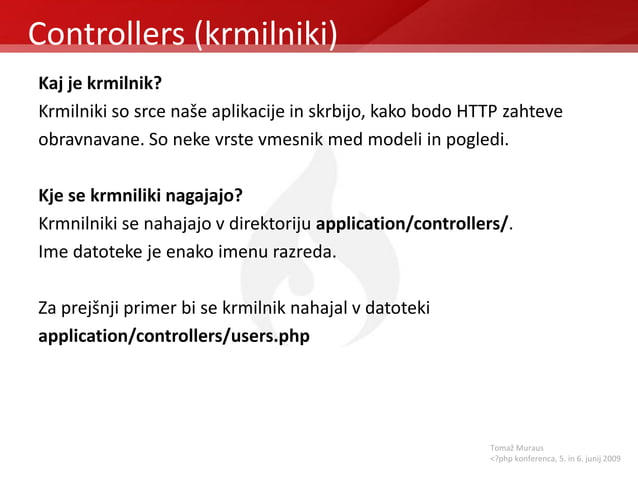 Controllers (krmilniki)

Kaj je krmilnik?
Krmilniki so srce naše aplikacije in skrbijo, kako bodo HTTP zahteve obravnavane. So neke vrste vmesnik med modeli in pogledi.

Kje se krmniliki nagajajo?
Krmnilniki se nahajajo v direktoriju application/controllers/.
Ime datoteke je enako imenu razreda.

Za prejšnji primer bi se krmilnik nahajal v datoteki application/controllers/users.php

Tomaž Muraus
<?php konferenca, 5. in 6. junij 2009